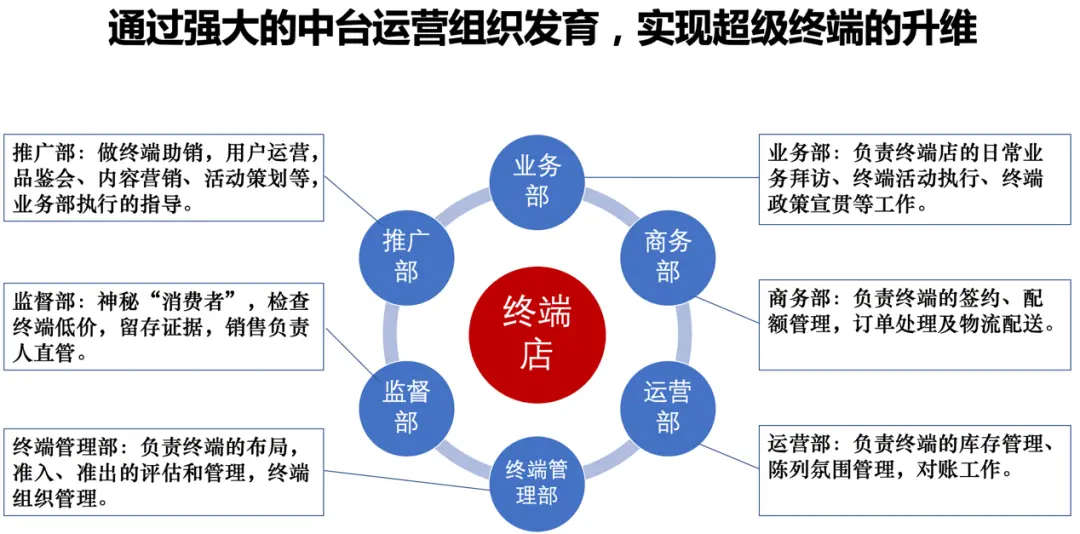 通过强大的中台运营组织发育，实现超级终端的升维

推广部：做终端助销，用户运营，品鉴会、内容营销、活动策划等，业务部执行的指导。

监督部：神秘“消费者”，检查终端低价，留存证据，销售负责人直管。

终端管理部：负责终端的布局，准入、准出的评估和管理，终端组织管理。

业务部

推广部

商务部

终端店

监督部

运营部

终端管理部

业务部：负责终端店的日常业务拜访、终端活动执行、终端政策宣贯等工作。

商务部：负责终端的签约、配额管理，订单处理及物流配送。

运营部：负责终端的库存管理、陈列氛围管理，对账工作。